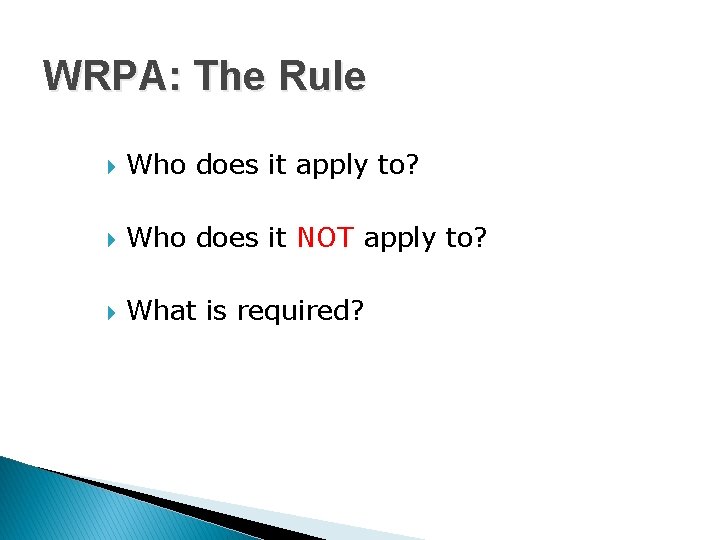 WRPA: The Rule

Who does it apply to?

Who does it NOT apply to?

What is required?